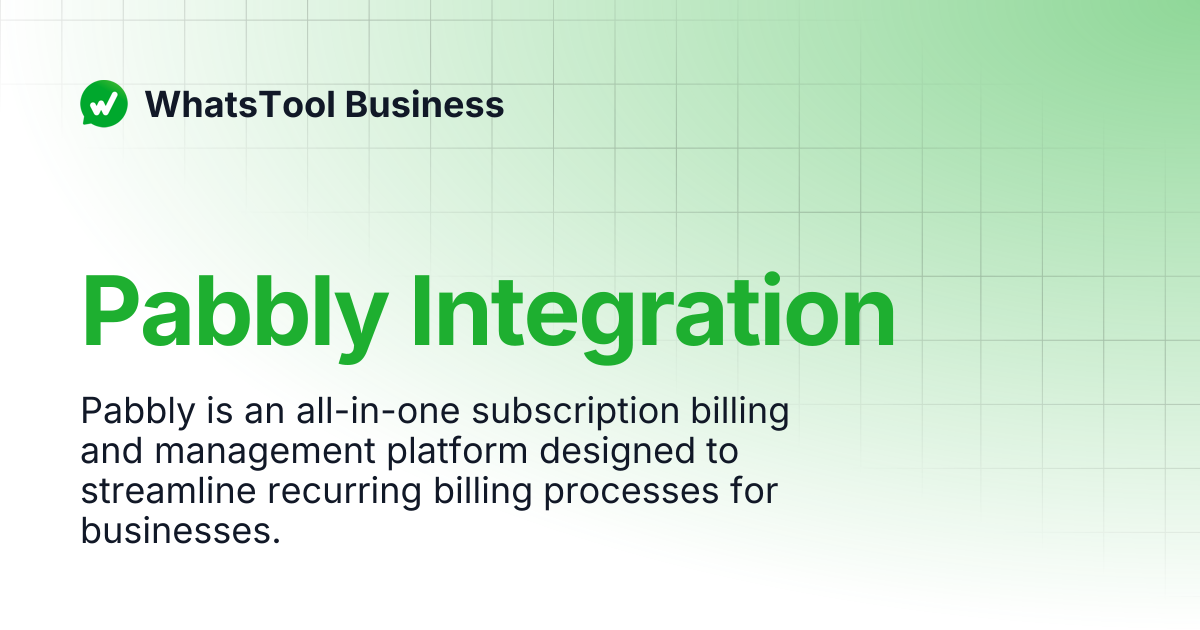 WhatsTool Business

Pabbly Integration

Pabbly is an all-in-one subscription billing and management platform designed to streamline recurring billing processes for businesses.